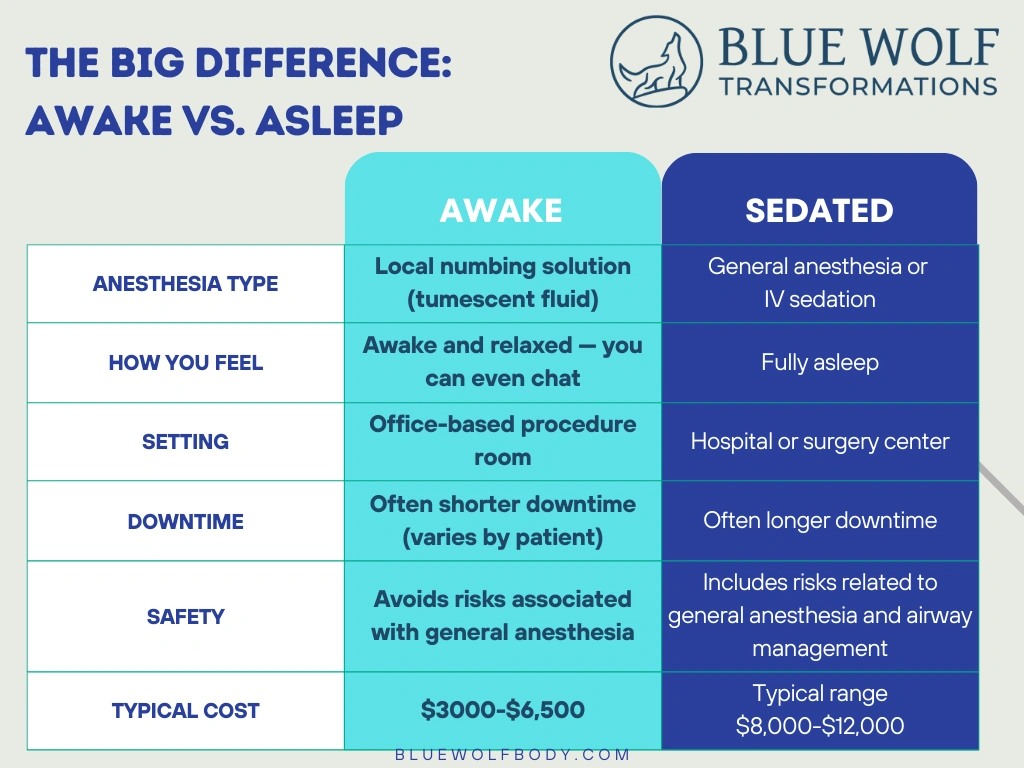 THE BIG DIFFERENCE: AWAKE VS. ASLEEP

BLUE WOLF TRANSFORMATIONS

| | AWAKE | SEDATED |
|---|---|---|
| ANESTHESIA TYPE | Local numbing solution (tumescent fluid) | General anesthesia or IV sedation |
| HOW YOU FEEL | Awake and relaxed — you can even chat | Fully asleep |
| SETTING | Office-based procedure room | Hospital or surgery center |
| DOWNTIME | Often shorter downtime (varies by patient) | Often longer downtime |
| SAFETY | Avoids risks associated with general anesthesia | Includes risks related to general anesthesia and airway management |
| TYPICAL COST | \$3000-\$6,500 | Typical range \$8,000-\$12,000 |

BLUEWOLFBODY.COM